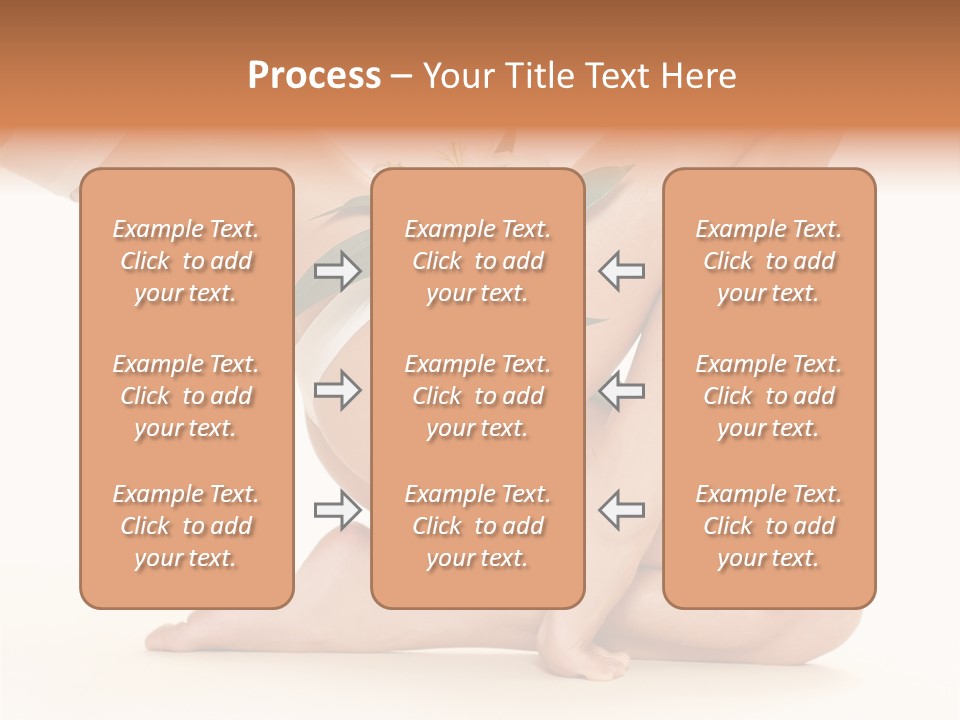 Process – Your Title Text Here

Example Text. Click to add your text.

Example Text. Click to add your text.

Example Text. Click to add your text.

Example Text. Click to add your text.

Example Text. Click to add your text.

Example Text. Click to add your text.

Example Text. Click to add your text.

Example Text. Click to add your text.

Example Text. Click to add your text.